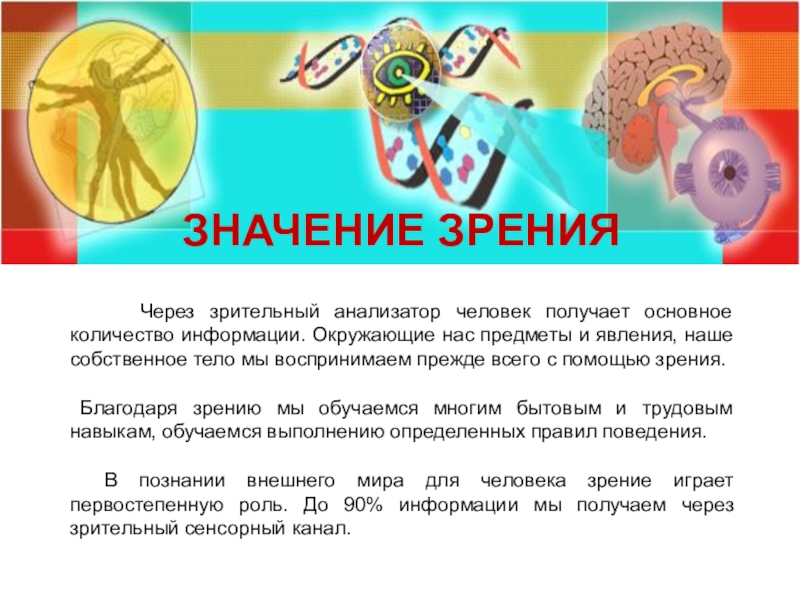 ЗНАЧЕНИЕ ЗРЕНИЯ

Через зрительный анализатор человек получает основное количество информации. Окружающие нас предметы и явления, наше собственное тело мы воспринимаем прежде всего с помощью зрения.

Благодаря зрению мы обучаемся многим бытовым и трудовым навыкам, обучаемся выполнению определенных правил поведения.

В познании внешнего мира для человека зрение играет первостепенную роль. До 90% информации мы получаем через зрительный сенсорный канал.